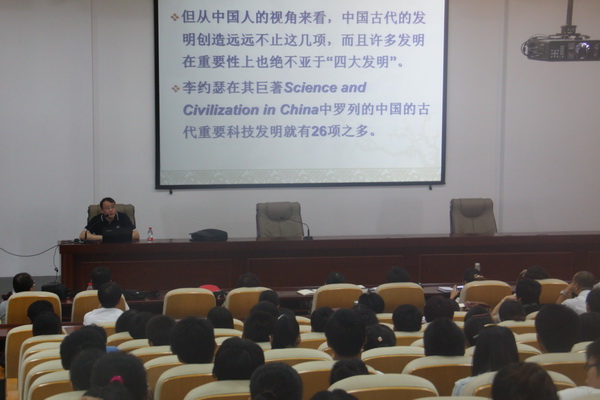 ❖但从中国人的视角来看，中国古代的发明创造远远不止这几项，而且许多发明在重要性上也绝不亚于“四大发明”。

❖李约瑟在其巨著Science and Civilization in China中罗列的中国的古代重要科技发明就有26项之多。